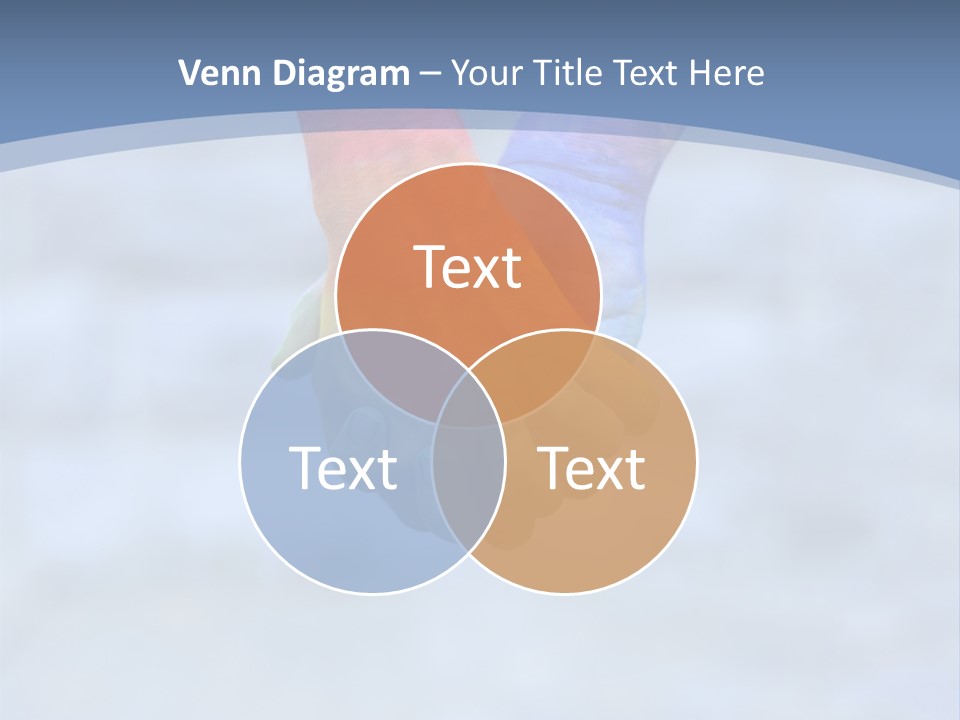 Venn Diagram – Your Title Text Here

Text

Text

Text